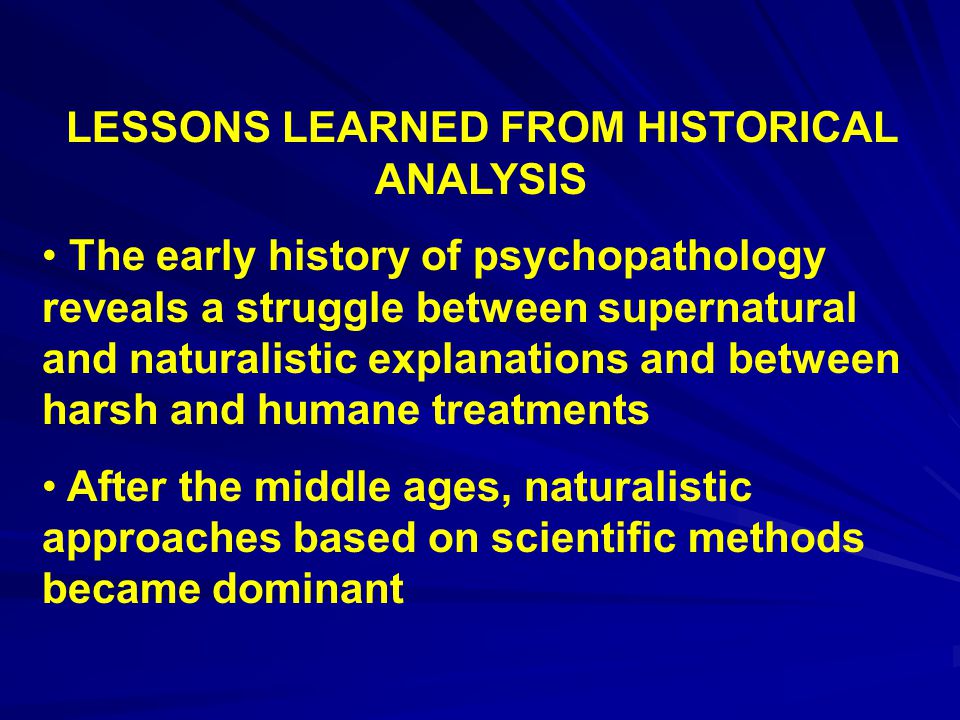 LESSONS LEARNED FROM HISTORICAL ANALYSIS

• The early history of psychopathology reveals a struggle between supernatural and naturalistic explanations and between harsh and humane treatments

• After the middle ages, naturalistic approaches based on scientific methods became dominant